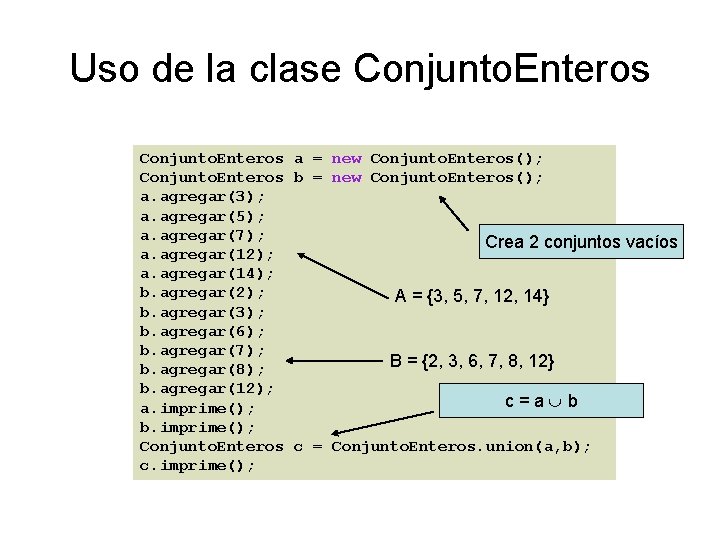 Uso de la clase ConjuntoEnteros

ConjuntoEnteros a = new ConjuntoEnteros();
ConjuntoEnteros b = new ConjuntoEnteros();
a.agregar(3);
a.agregar(5);
a.agregar(7);
a.agregar(12);
a.agregar(14);
b.agregar(2);
b.agregar(3);
b.agregar(6);
b.agregar(7);
b.agregar(8);
b.agregar(12);
a.imprime();
b.imprime();
ConjuntoEnteros c = ConjuntoEnteros.union(a,b);
c.imprime();

Crea 2 conjuntos vacíos

A = {3, 5, 7, 12, 14}

B = {2, 3, 6, 7, 8, 12}

c = a $\cup$ b